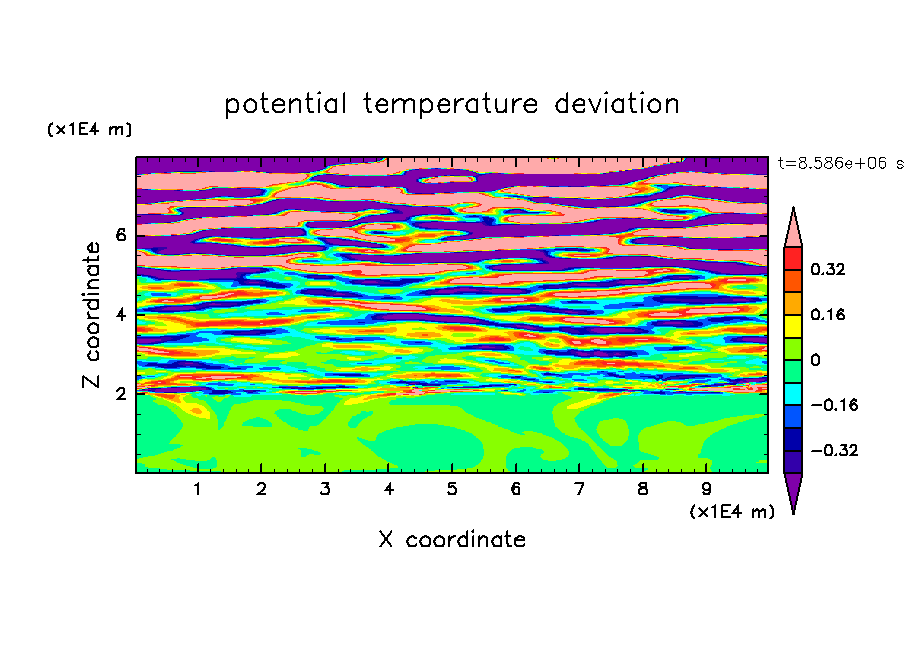 potential temperature deviation

(x1E4 m)

t=8.586e+06 s

Z coordinate

6
4
2

0.32
0.16
0
−0.16
−0.32

1 2 3 4 5 6 7 8 9

(x1E4 m)

X coordinate